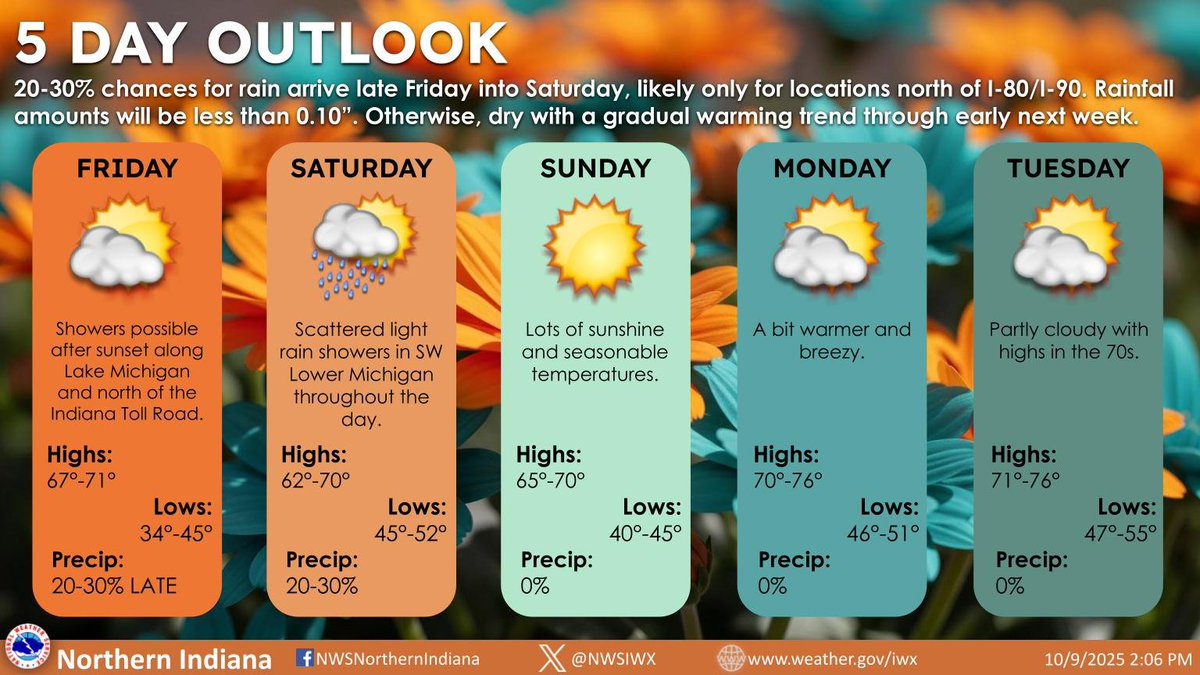 5 DAY OUTLOOK

20-30% chances for rain arrive late Friday into Saturday, likely only for locations north of I-80/I-90. Rainfall amounts will be less than 0.10". Otherwise, dry with a gradual warming trend through early next week.

FRIDAY

Showers possible after sunset along Lake Michigan and north of the Indiana Toll Road.

Highs: 67°-71°
Lows: 34°-45°
Precip: 20-30% LATE

SATURDAY

Scattered light rain showers in SW Lower Michigan throughout the day.

Highs: 62°-70°
Lows: 45°-52°
Precip: 20-30%

SUNDAY

Lots of sunshine and seasonable temperatures.

Highs: 65°-70°
Lows: 40°-45°
Precip: 0%

MONDAY

A bit warmer and breezy.

Highs: 70°-76°
Lows: 46°-51°
Precip: 0%

TUESDAY

Partly cloudy with highs in the 70s.

Highs: 71°-76°
Lows: 47°-55°
Precip: 0%

Northern Indiana NWSNorthernIndiana @NWSIWX www.weather.gov/iwx 10/9/2025 2:06 PM